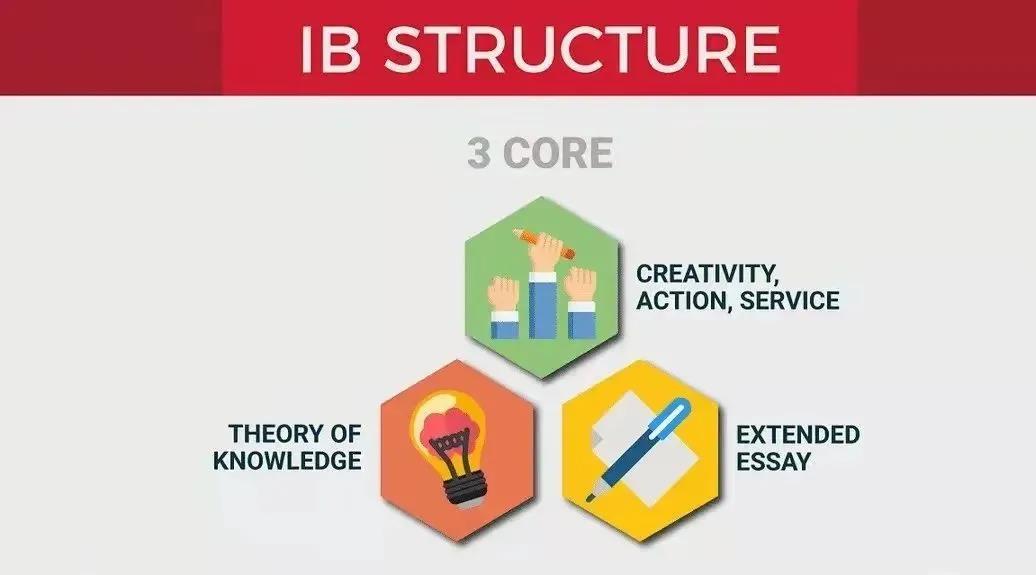 IB STRUCTURE

3 CORE

CREATIVITY, ACTION, SERVICE

THEORY OF KNOWLEDGE

EXTENDED ESSAY